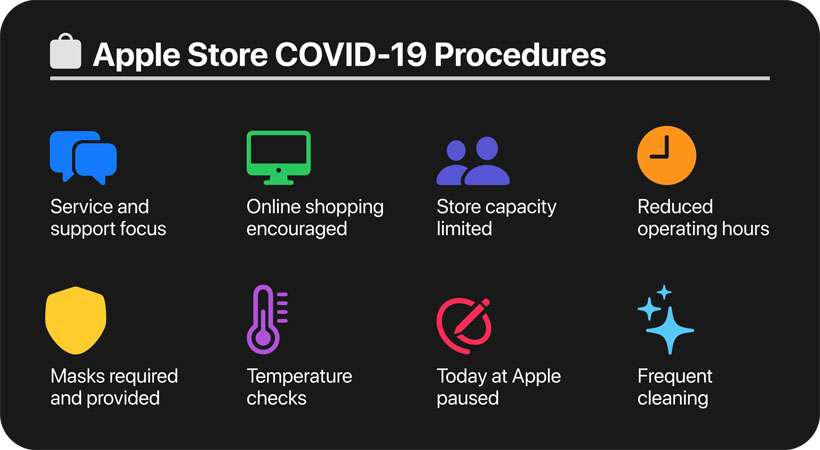 Apple Store COVID-19 Procedures

Service and support focus

Online shopping encouraged

Store capacity limited

Reduced operating hours

Masks required and provided

Temperature checks

Today at Apple paused

Frequent cleaning